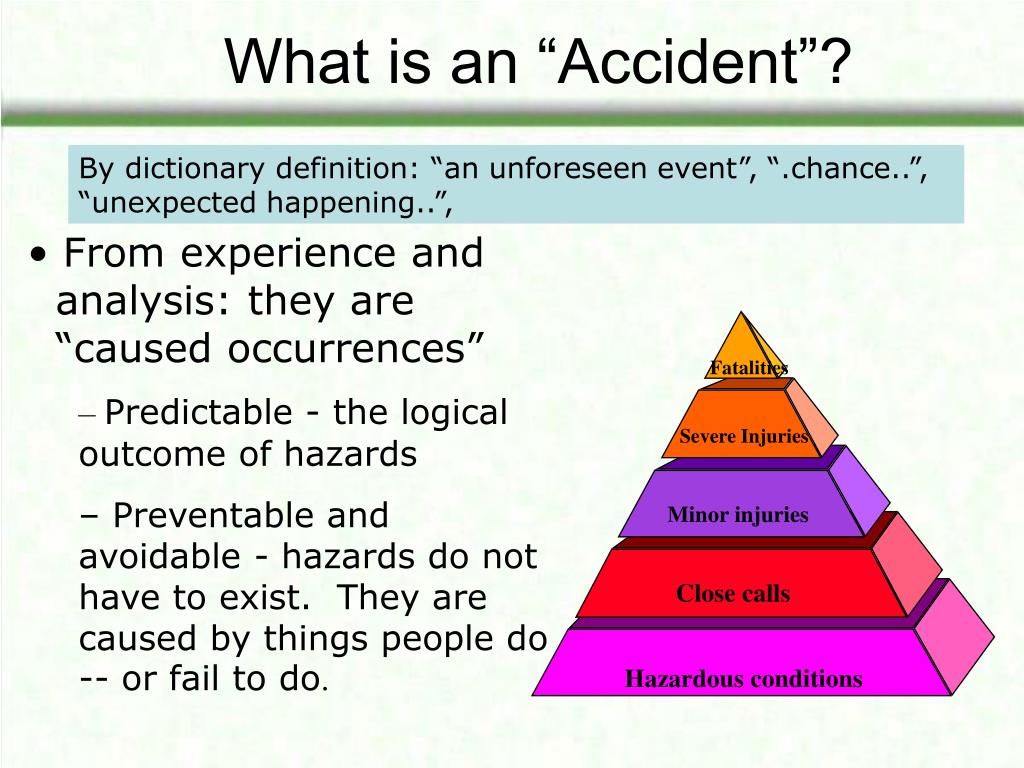 What is an “Accident”?

By dictionary definition: “an unforeseen event”, “.chance..”, “unexpected happening..”,

• From experience and analysis: they are “caused occurrences”

– Predictable - the logical outcome of hazards

– Preventable and avoidable - hazards do not have to exist. They are caused by things people do -- or fail to do.

Fatalities

Severe Injuries

Minor injuries

Close calls

Hazardous conditions